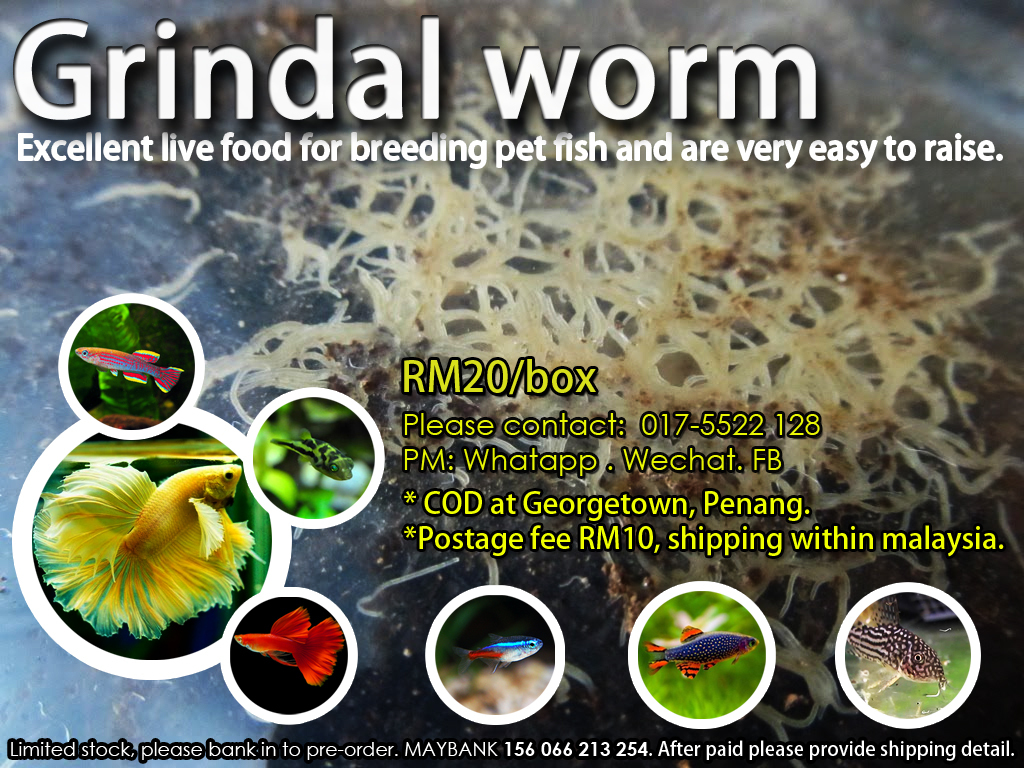 Grindal worm
Excellent live food for breeding pet fish and are very easy to raise.

RM20/box
Please contact: 017-5522 128
PM: Whatapp . Wechat. FB
* COD at Georgetown, Penang.
*Postage fee RM10, shipping within malaysia.

Limited stock, please bank in to pre-order. MAYBANK 156 066 213 254. After paid please provide shipping detail.